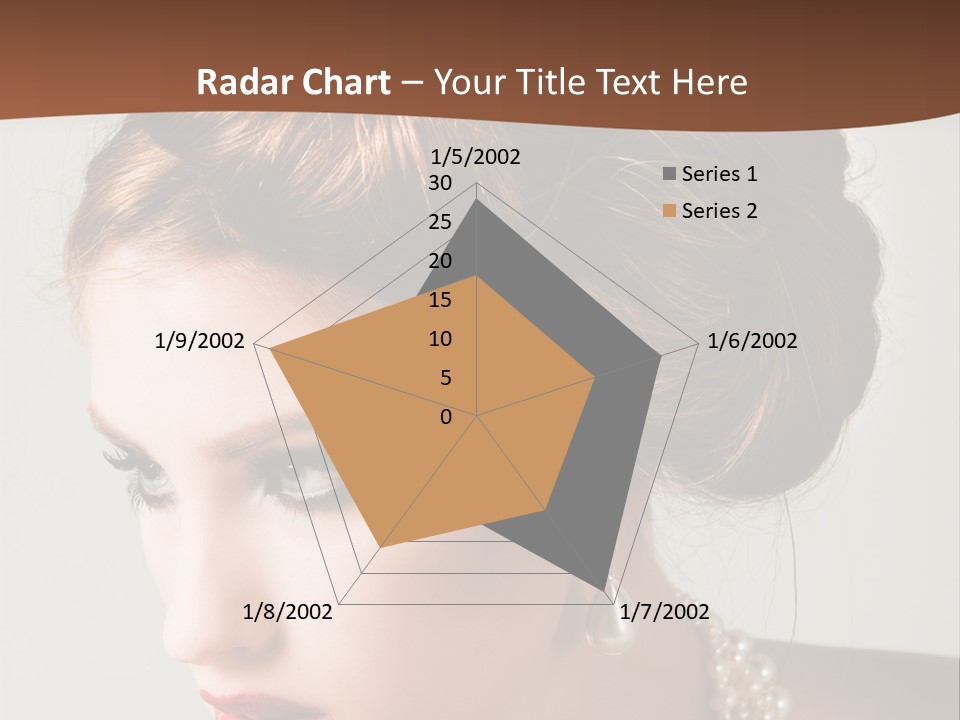 Radar Chart – Your Title Text Here

1/5/2002
30
25
20
15
10
5
0
1/6/2002
1/7/2002
1/8/2002
1/9/2002

Series 1
Series 2